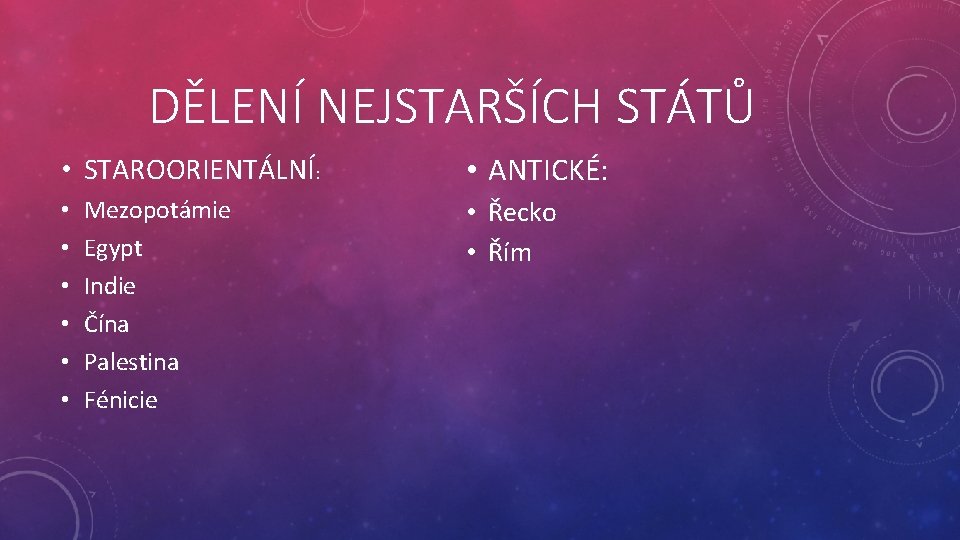 DĚLENÍ NEJSTARŠÍCH STÁTŮ

• STAROORIENTÁLNÍ:
• Mezopotámie
• Egypt
• Indie
• Čína
• Palestina
• Fénicie

• ANTICKÉ:
• Řecko
• Řím